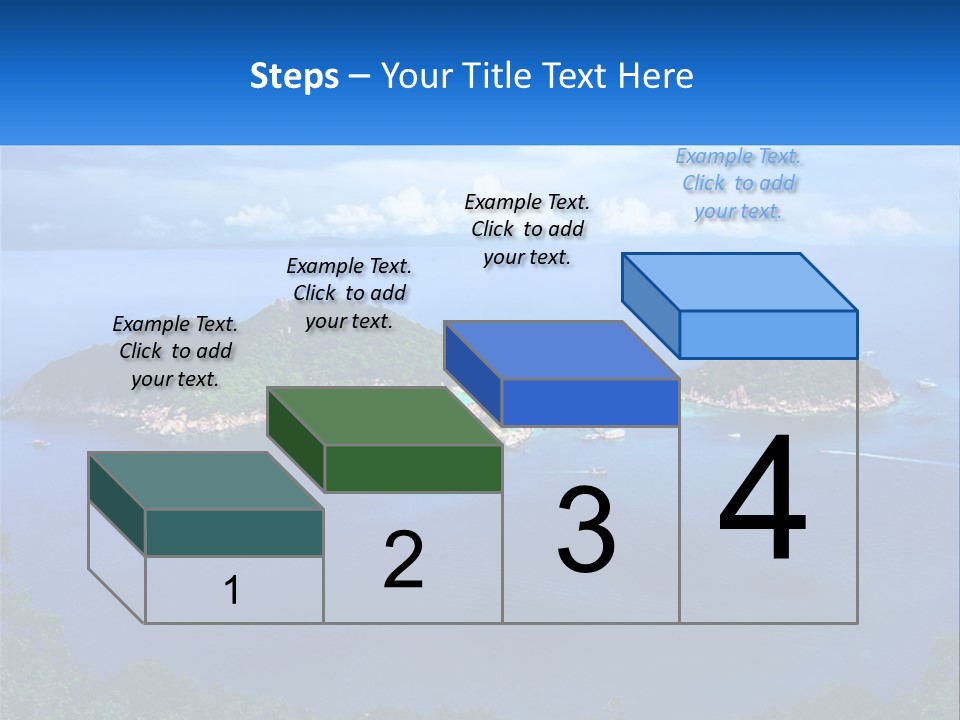 Steps – Your Title Text Here

Example Text. Click to add your text.

Example Text. Click to add your text.

Example Text. Click to add your text.

Example Text. Click to add your text.

1

2

3

4